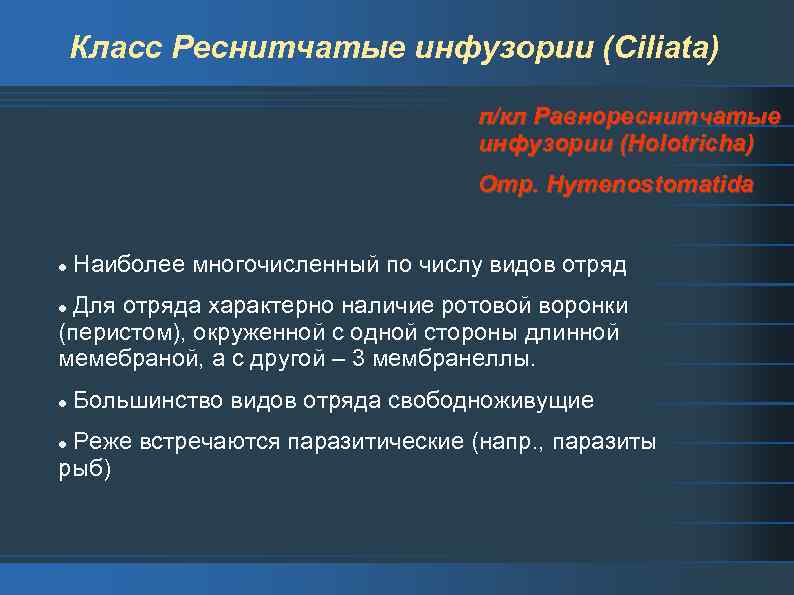 Класс Реснитчатые инфузории (Ciliata)

п/кл Равнореснитчатые инфузории (Holotricha)

Отр. Hymenostomatida

• Наиболее многочисленный по числу видов отряд

• Для отряда характерно наличие ротовой воронки (перистом), окруженной с одной стороны длинной мемебраной, а с другой – 3 мембранеллы.

• Большинство видов отряда свободноживущие

• Реже встречаются паразитические (напр., паразиты рыб)